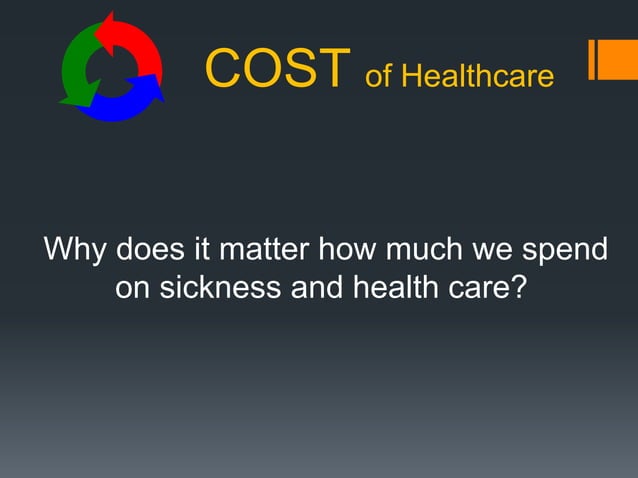 COST of Healthcare

Why does it matter how much we spend on sickness and health care?